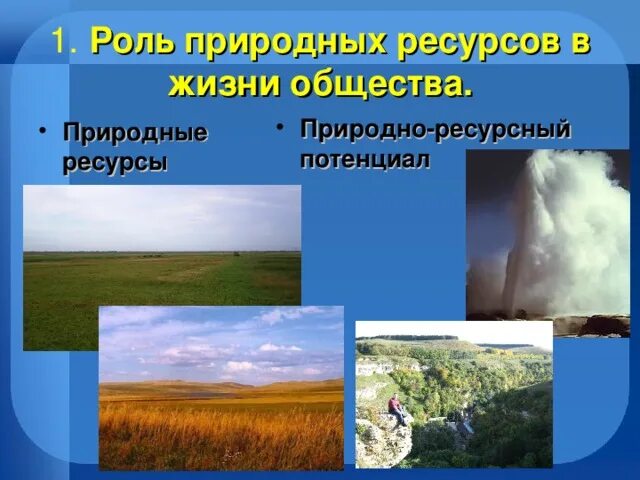 1. Роль природных ресурсов в жизни общества.

• Природные ресурсы

• Природно-ресурсный потенциал